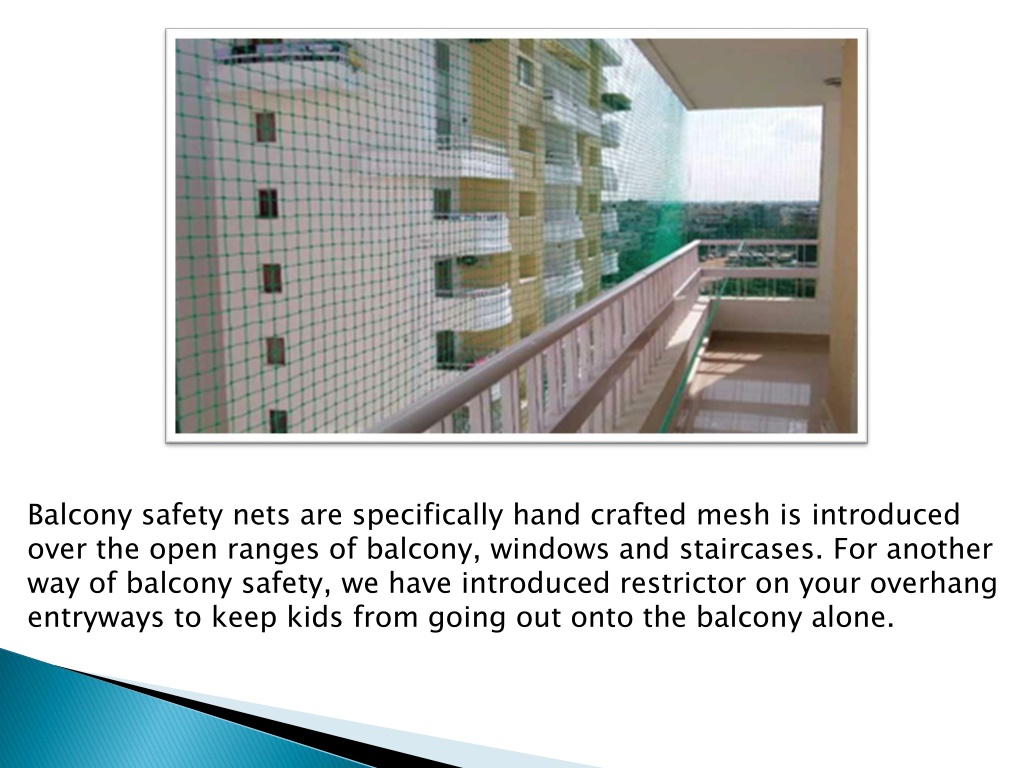 Balcony safety nets are specifically hand crafted mesh is introduced over the open ranges of balcony, windows and staircases. For another way of balcony safety, we have introduced restrictor on your overhang entryways to keep kids from going out onto the balcony alone.